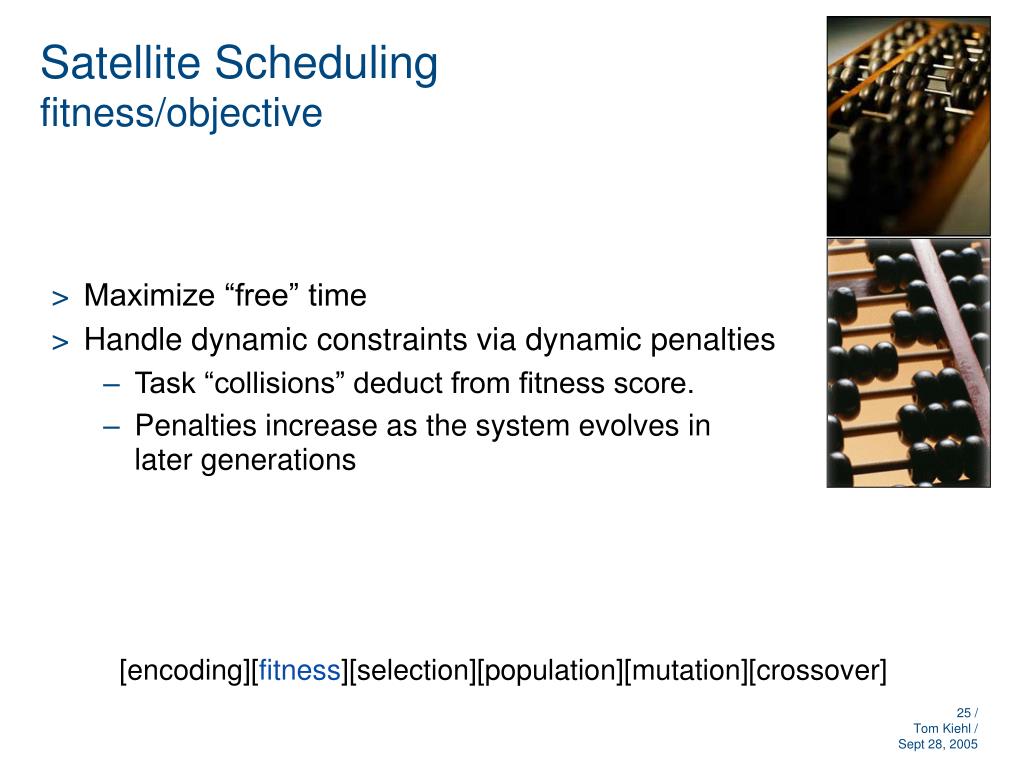 Satellite Scheduling
fitness/objective

> Maximize “free” time
> Handle dynamic constraints via dynamic penalties
– Task “collisions” deduct from fitness score.
– Penalties increase as the system evolves in later generations

[encoding][fitness][selection][population][mutation][crossover]

25 /
Tom Kiehl /
Sept 28, 2005